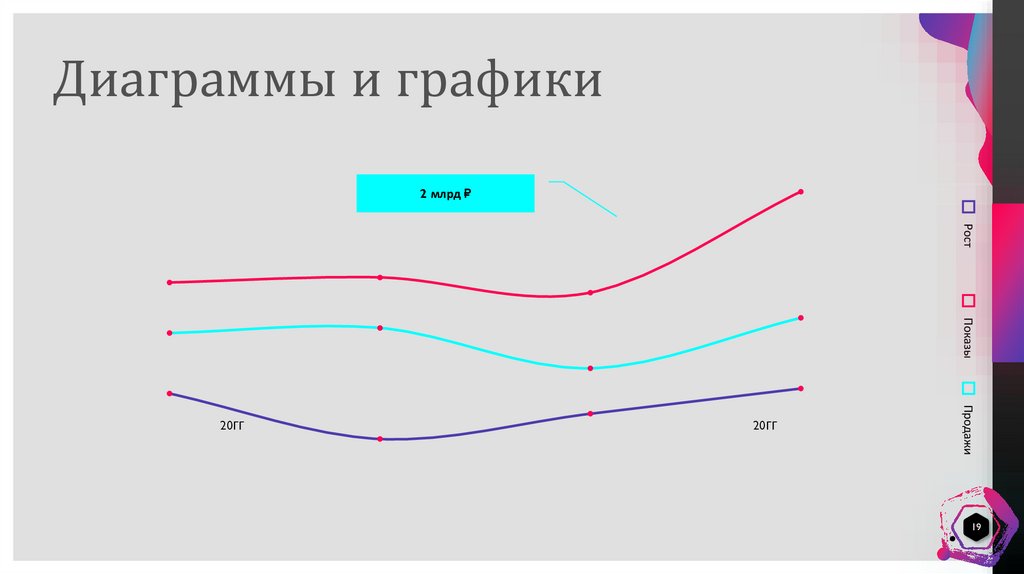 Диаграммы и графики

2 млрд ₽

20ГГ

20ГГ

Рост

Показы

Продажи

19